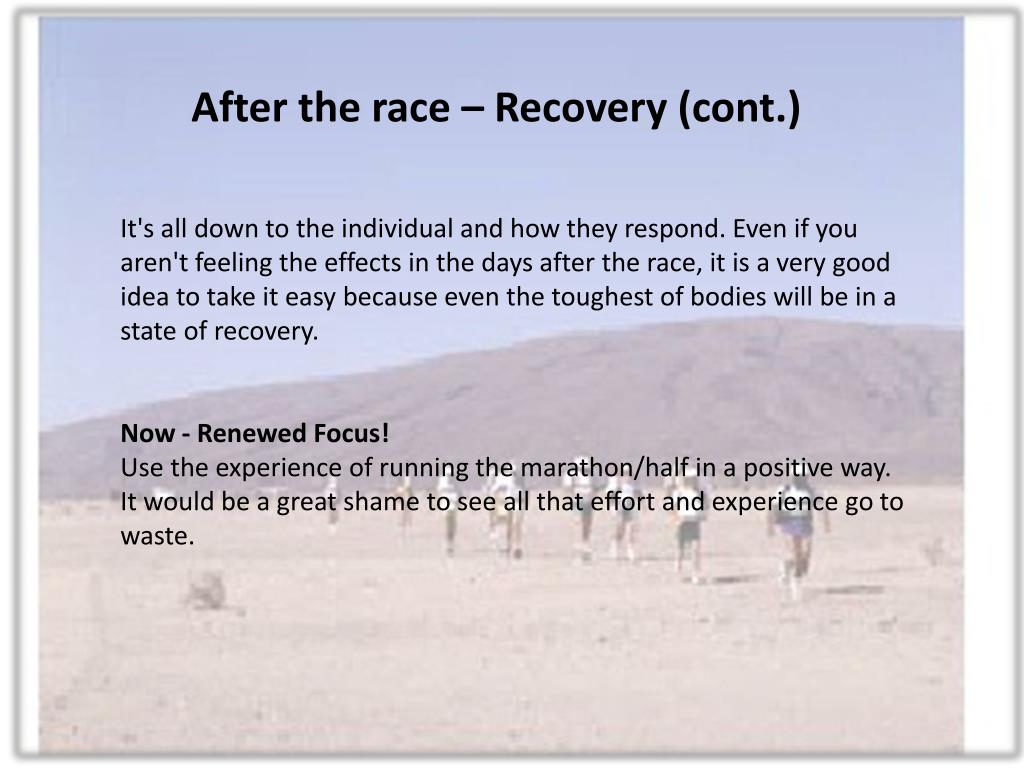 After the race – Recovery (cont.)

It's all down to the individual and how they respond. Even if you aren't feeling the effects in the days after the race, it is a very good idea to take it easy because even the toughest of bodies will be in a state of recovery.

Now - Renewed Focus!
Use the experience of running the marathon/half in a positive way. It would be a great shame to see all that effort and experience go to waste.